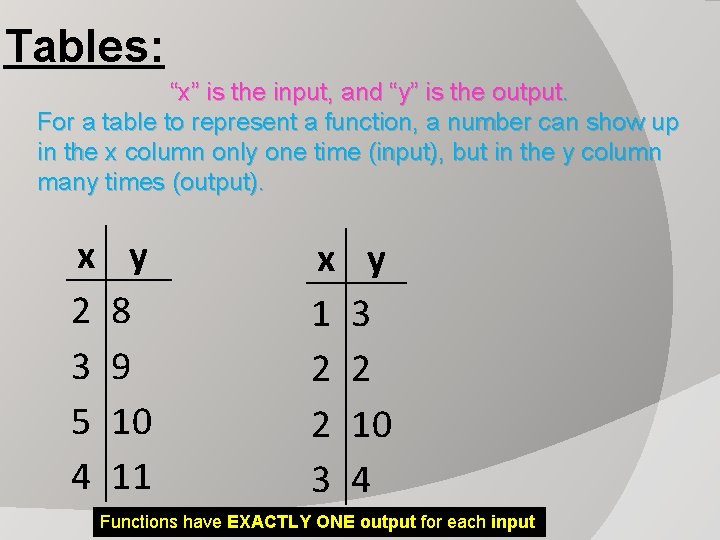 Tables:

“x” is the input, and “y” is the output.

For a table to represent a function, a number can show up in the x column only one time (input), but in the y column many times (output).

| x | y |
|---|---|
| 2 | 8 |
| 3 | 9 |
| 5 | 10 |
| 4 | 11 |

| x | y |
|---|---|
| 1 | 3 |
| 2 | 2 |
| 2 | 10 |
| 3 | 4 |

Functions have EXACTLY ONE output for each input